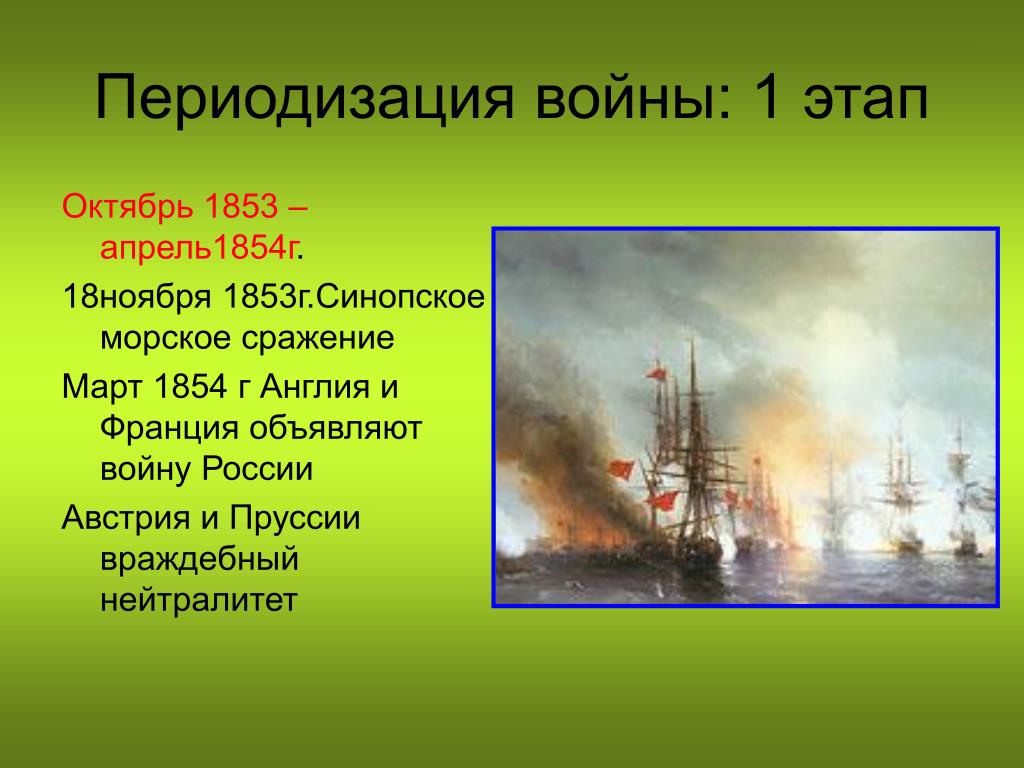 Периодизация войны: 1 этап

Октябрь 1853 – апрель1854г.

18ноября 1853г.Синопское морское сражение

Март 1854 г Англия и Франция объявляют войну России

Австрия и Пруссии враждебный нейтралитет